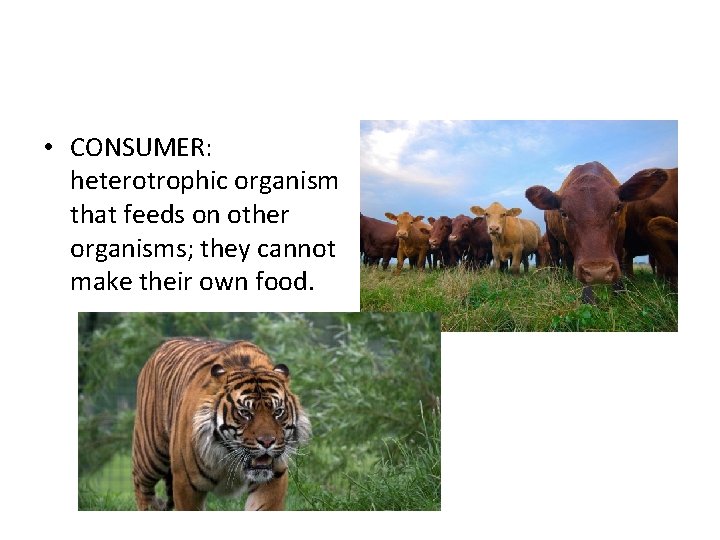 • CONSUMER: heterotrophic organism that feeds on other organisms; they cannot make their own food.